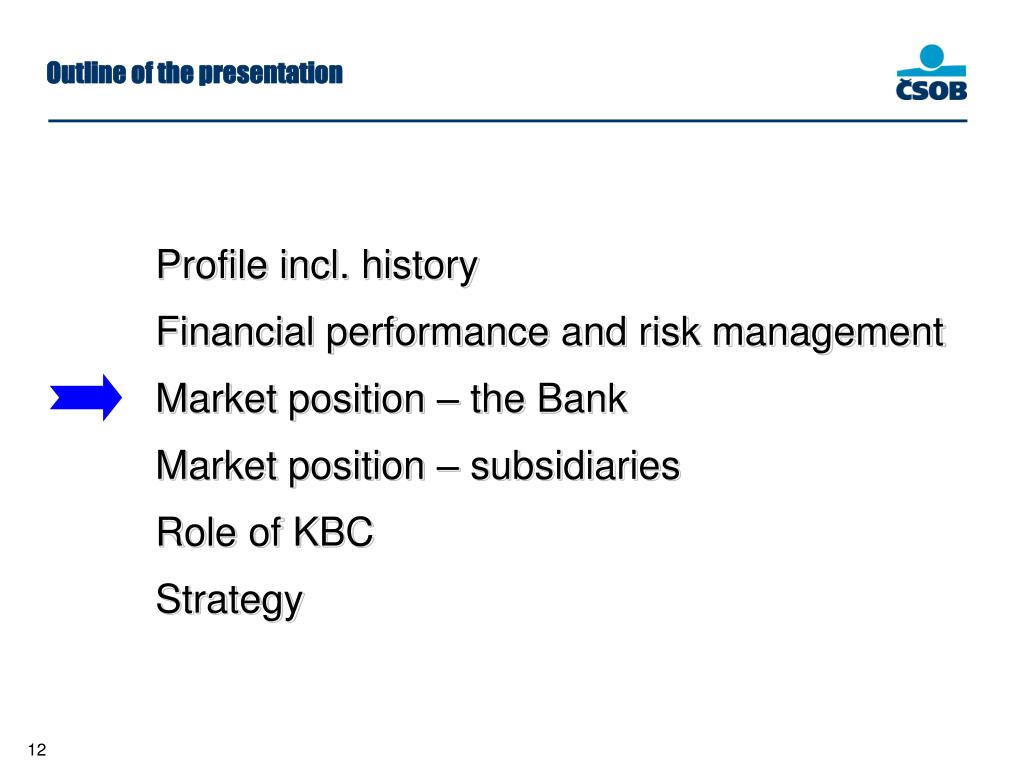 Outline of the presentation

ČSOB

Profile incl. history

Financial performance and risk management

Market position – the Bank

Market position – subsidiaries

Role of KBC

Strategy

12